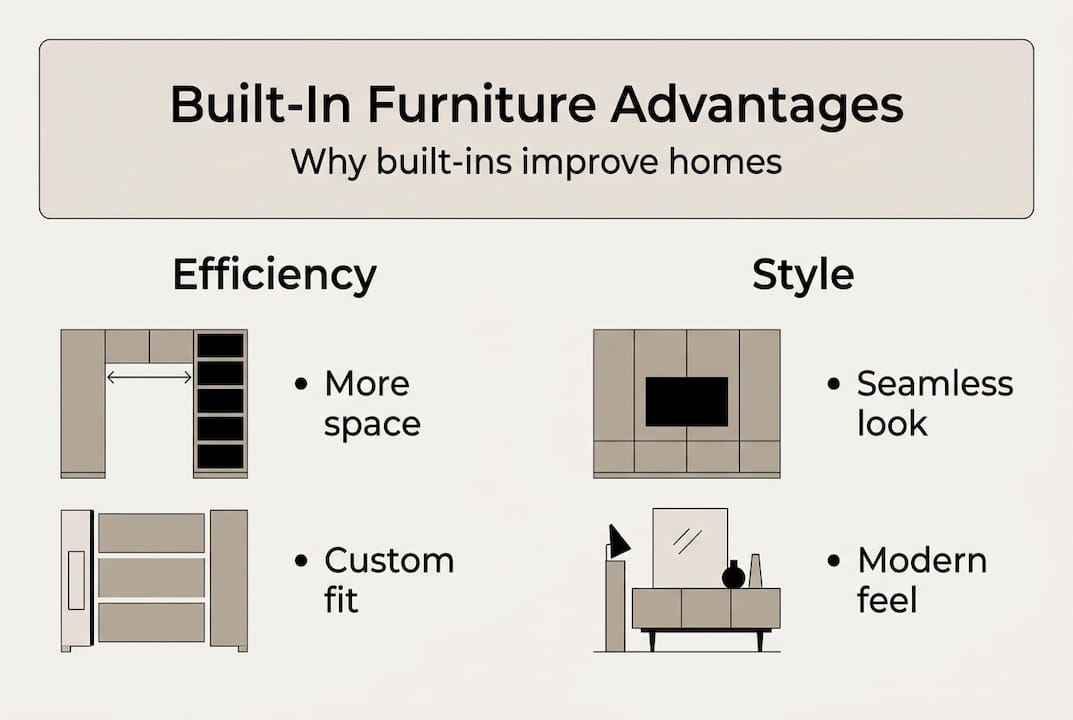 Built-In Furniture Advantages

Why built-ins improve homes

Efficiency

• More space

• Custom fit

Style

• Seamless look

• Modern feel